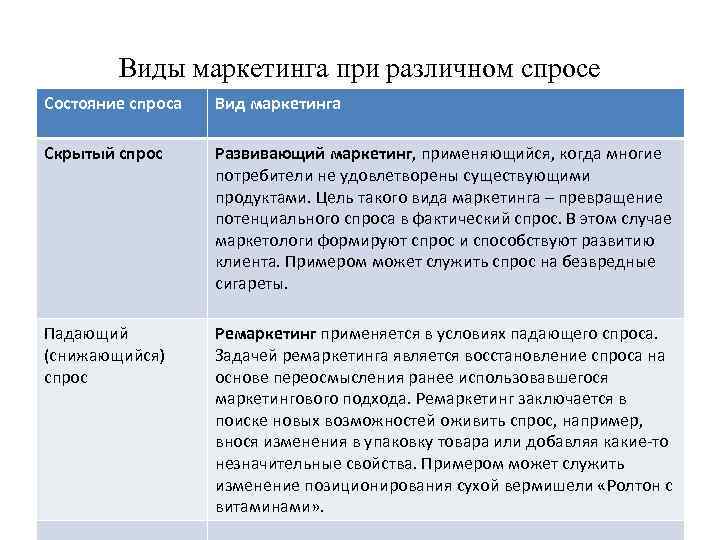 Виды маркетинга при различном спросе

| Состояние спроса | Вид маркетинга |
|---|---|
| Скрытый спрос | Развивающий маркетинг, применяющийся, когда многие потребители не удовлетворены существующими продуктами. Цель такого вида маркетинга – превращение потенциального спроса в фактический спрос. В этом случае маркетологи формируют спрос и способствуют развитию клиента. Примером может служить спрос на безвредные сигареты. |
| Падающий (снижающийся) спрос | Ремаркетинг применяется в условиях падающего спроса. Задачей ремаркетинга является восстановление спроса на основе переосмысления ранее использовавшегося маркетингового подхода. Ремаркетинг заключается в поиске новых возможностей оживить спрос, например, внося изменения в упаковку товара или добавляя какие-то незначительные свойства. Примером может служить изменение позиционирования сухой вермишели «Ролтон с витаминами». |